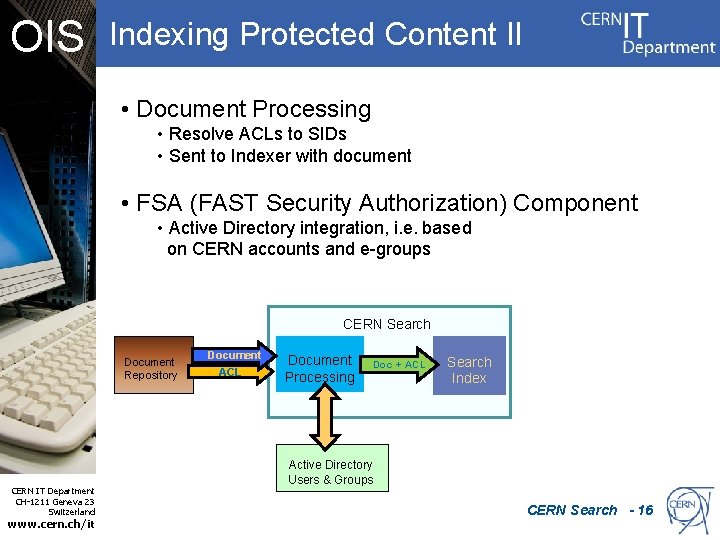 OIS

Indexing Protected Content II

CERN IT Department

• Document Processing
• Resolve ACLs to SIDs
• Sent to Indexer with document

• FSA (FAST Security Authorization) Component
• Active Directory integration, i.e. based on CERN accounts and e-groups

CERN Search

Document Repository

Document

ACL

Document Processing

Doc + ACL

Search Index

Active Directory Users & Groups

CERN IT Department
CH-1211 Geneva 23
Switzerland
www.cern.ch/it

CERN Search - 16

CERN